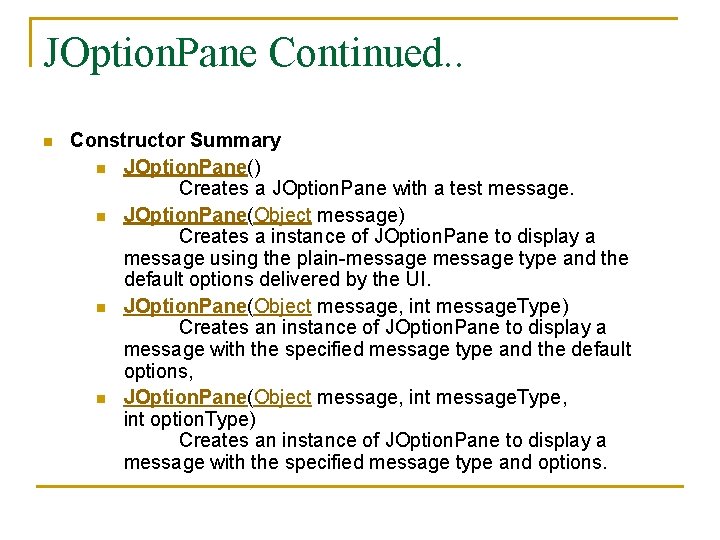 JOptionPane Continued..

Constructor Summary

JOptionPane()
Creates a JOptionPane with a test message.

JOptionPane(Object message)
Creates a instance of JOptionPane to display a message using the plain-message message type and the default options delivered by the UI.

JOptionPane(Object message, int messageType)
Creates an instance of JOptionPane to display a message with the specified message type and the default options,

JOptionPane(Object message, int messageType, int optionType)
Creates an instance of JOptionPane to display a message with the specified message type and options.